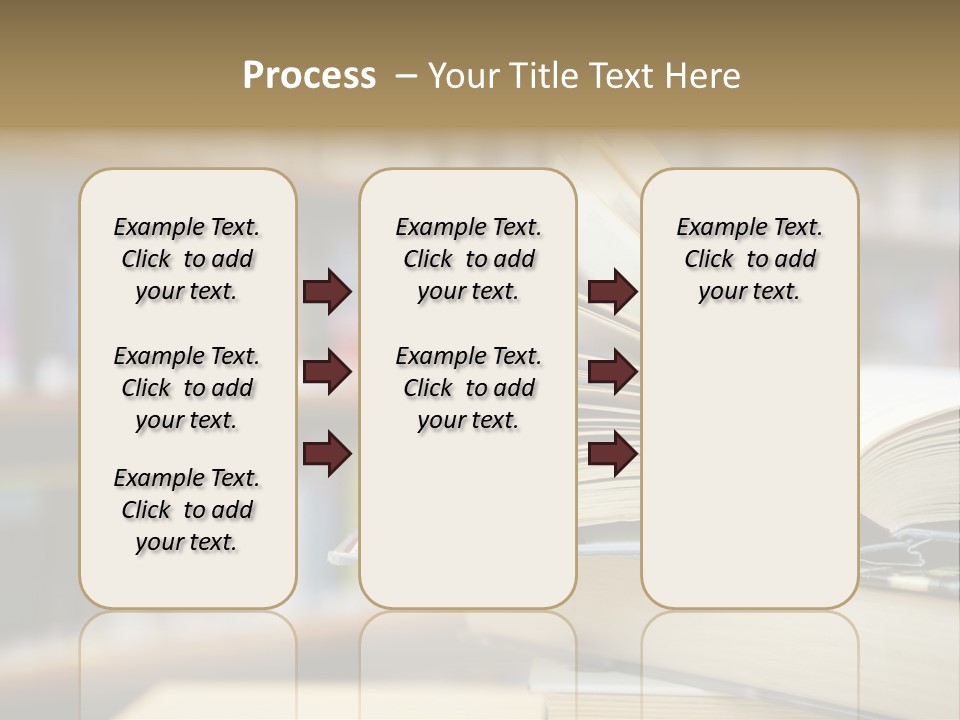 Process – Your Title Text Here

Example Text. Click to add your text.

Example Text. Click to add your text.

Example Text. Click to add your text.

Example Text. Click to add your text.

Example Text. Click to add your text.

Example Text. Click to add your text.